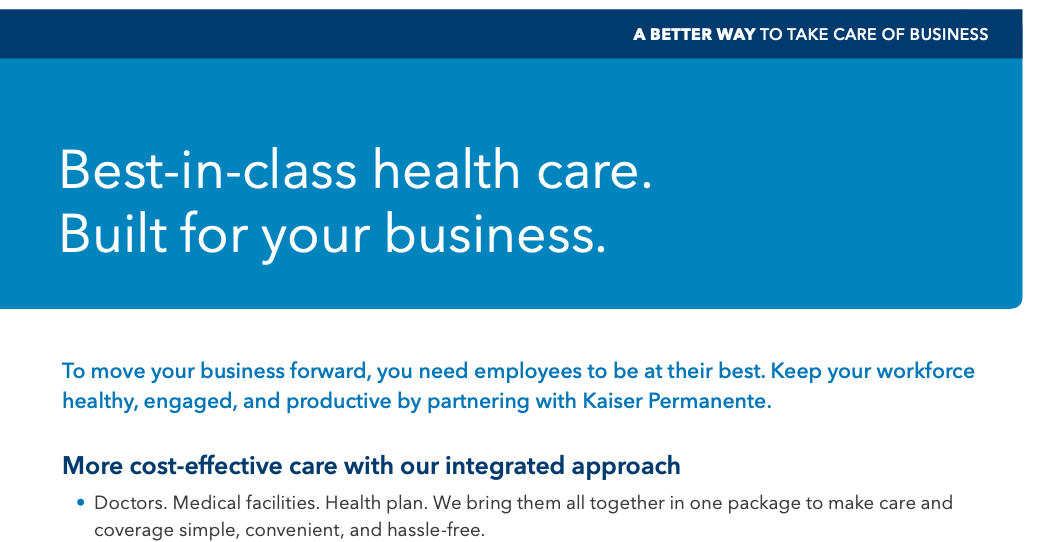 A BETTER WAY TO TAKE CARE OF BUSINESS

Best-in-class health care.
Built for your business.

To move your business forward, you need employees to be at their best. Keep your workforce healthy, engaged, and productive by partnering with Kaiser Permanente.

More cost-effective care with our integrated approach

• Doctors. Medical facilities. Health plan. We bring them all together in one package to make care and coverage simple, convenient, and hassle-free.